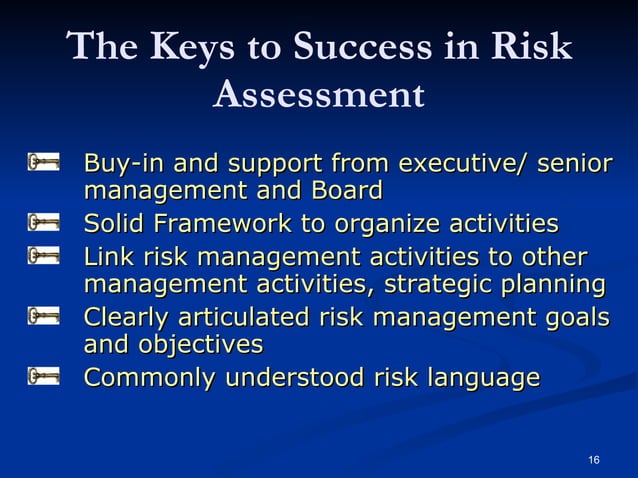 The Keys to Success in Risk Assessment

Buy-in and support from executive/ senior management and Board

Solid Framework to organize activities

Link risk management activities to other management activities, strategic planning

Clearly articulated risk management goals and objectives

Commonly understood risk language

16